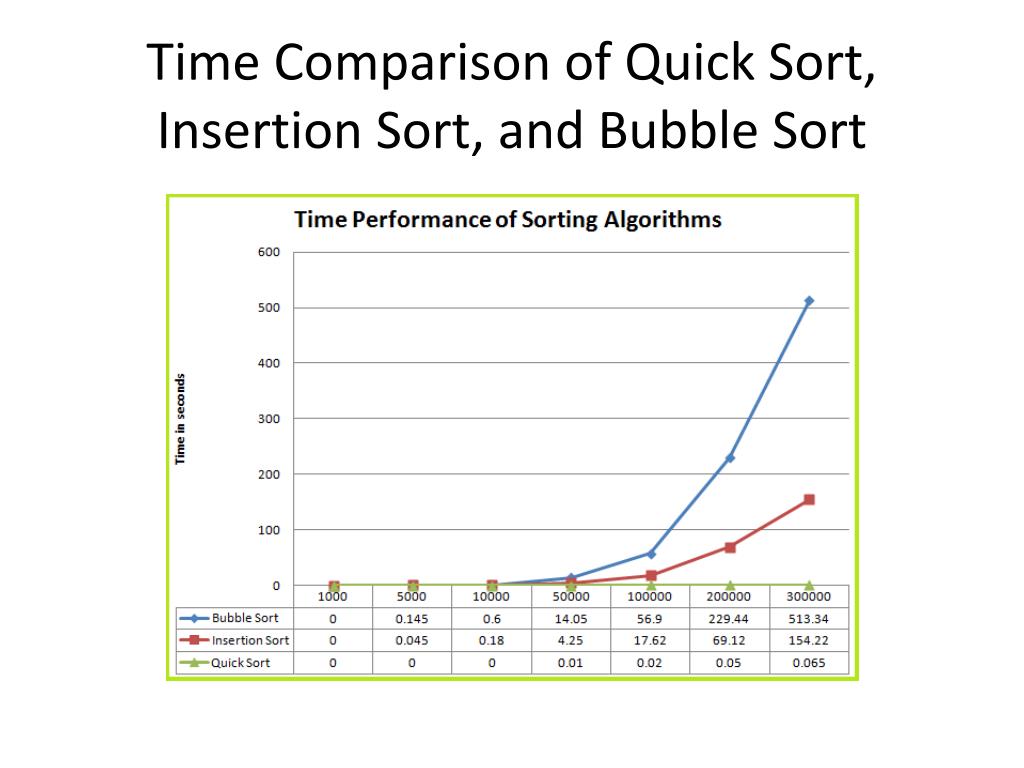 Time Comparison of Quick Sort, Insertion Sort, and Bubble Sort

Time Performance of Sorting Algorithms

Time in seconds

600
500
400
300
200
100
0

| | 1000 | 5000 | 10000 | 50000 | 100000 | 200000 | 300000 |
|---|---|---|---|---|---|---|---|
| Bubble Sort | 0 | 0.145 | 0.6 | 14.05 | 56.9 | 229.44 | 513.34 |
| Insertion Sort | 0 | 0.045 | 0.18 | 4.25 | 17.62 | 69.12 | 154.22 |
| Quick Sort | 0 | 0 | 0 | 0.01 | 0.02 | 0.05 | 0.065 |